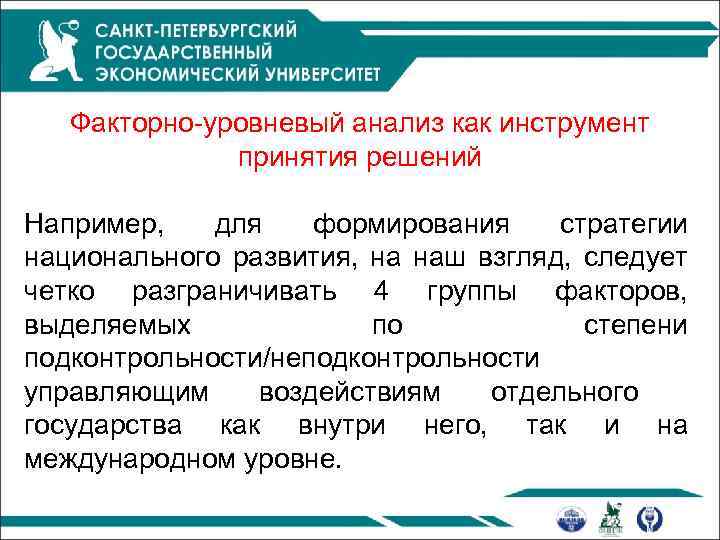 САНКТ-ПЕТЕРБУРГСКИЙ ГОСУДАРСТВЕННЫЙ ЭКОНОМИЧЕСКИЙ УНИВЕРСИТЕТ

Факторно-уровневый анализ как инструмент принятия решений

Например, для формирования стратегии национального развития, на наш взгляд, следует четко разграничивать 4 группы факторов, выделяемых по степени подконтрольности/неподконтрольности управляющим воздействиям отдельного государства как внутри него, так и на международном уровне.